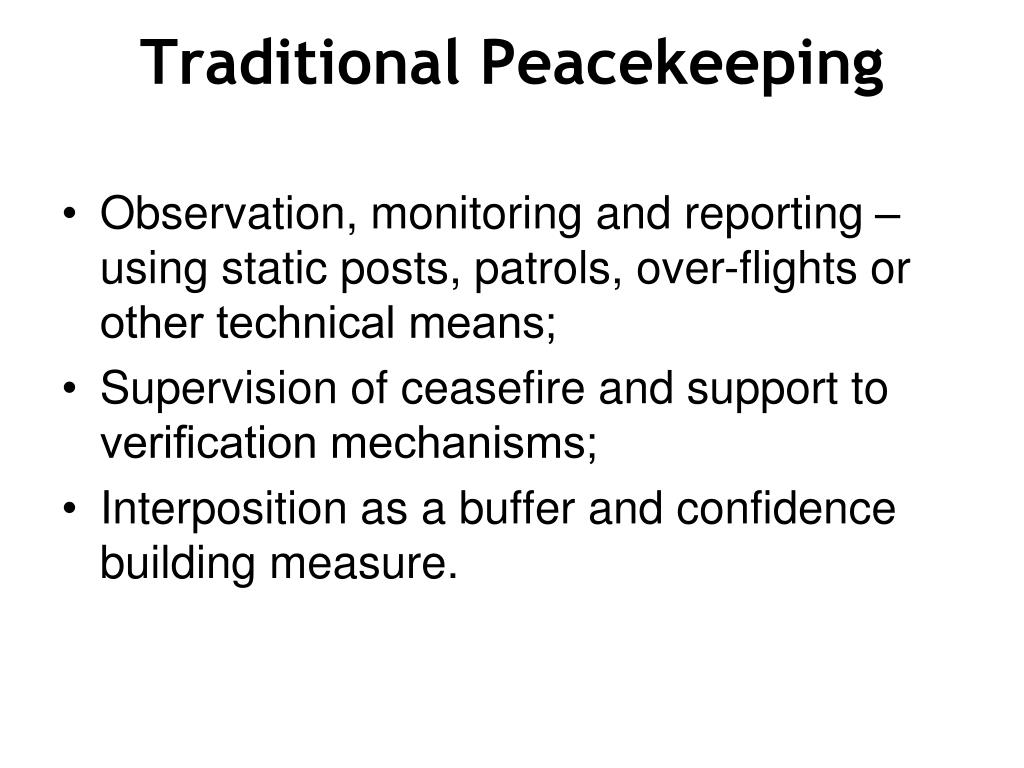 Traditional Peacekeeping

• Observation, monitoring and reporting – using static posts, patrols, over-flights or other technical means;
• Supervision of ceasefire and support to verification mechanisms;
• Interposition as a buffer and confidence building measure.